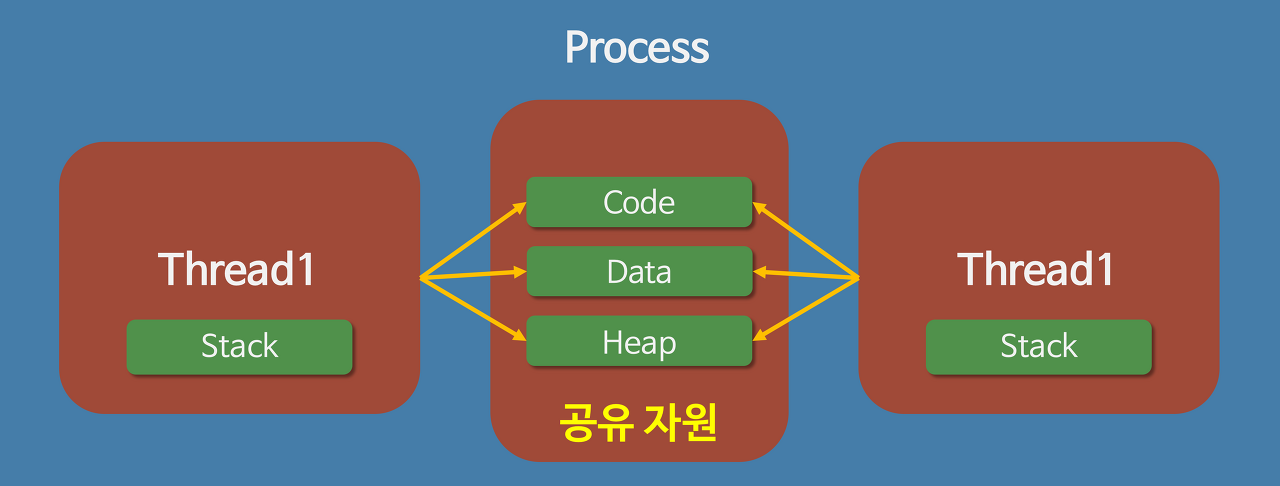 Process

Thread1

Stack

Code

Data

Heap

공유 자원

Thread1

Stack